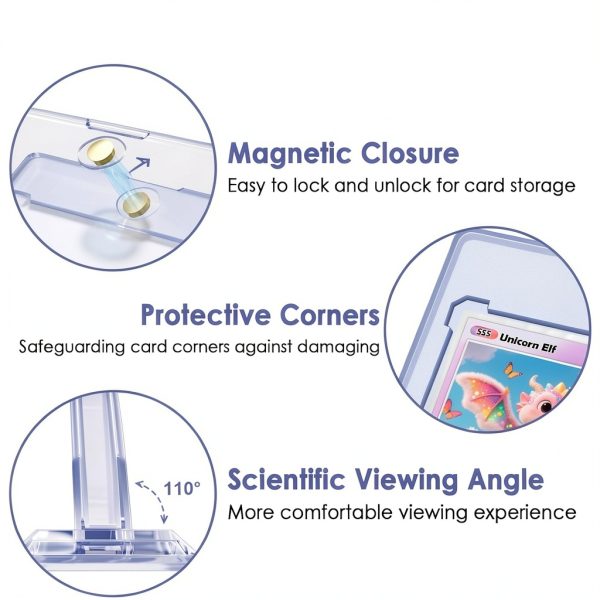 Magnetic Closure
Easy to lock and unlock for card storage

Protective Corners
Safeguarding card corners against damaging

SSS Unicorn Elf

110°

Scientific Viewing Angle
More comfortable viewing experience